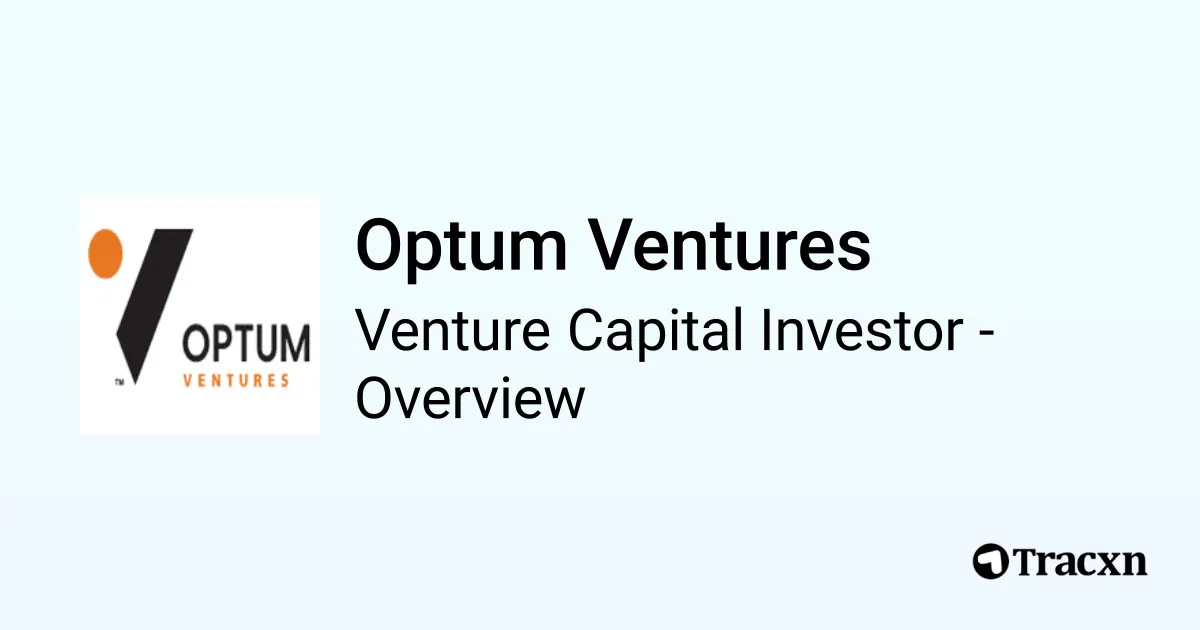 TM
OPTUM
VENTURES

Optum Ventures

Venture Capital Investor - Overview

Tracxn